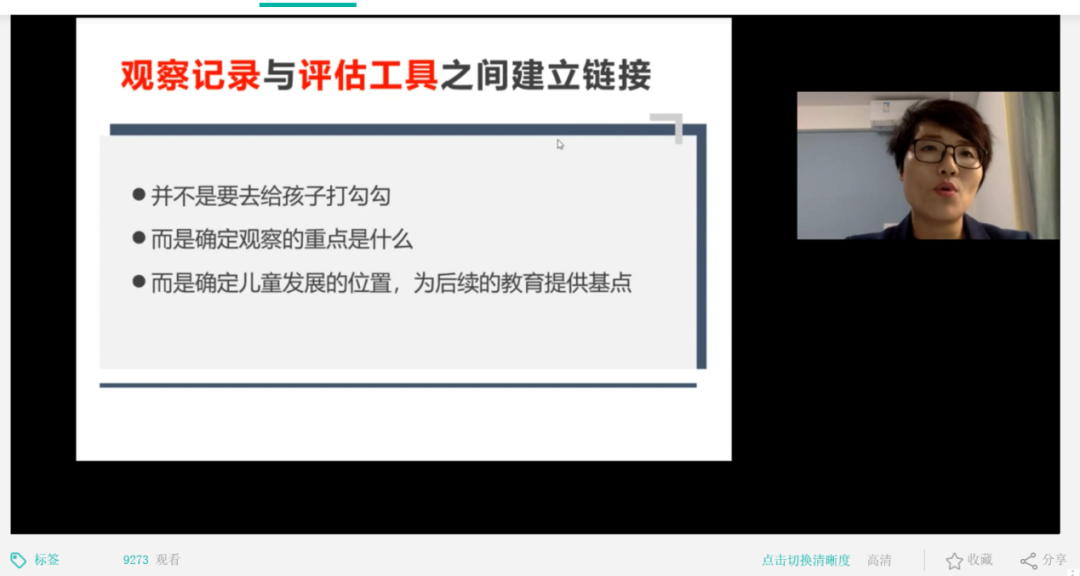 观察记录与评估工具之间建立链接

● 并不是要去给孩子打勾勾

● 而是确定观察的重点是什么

● 而是确定儿童发展的位置，为后续的教育提供基点

标签 9273 观看 点击切换清晰度 高清 收藏 分享